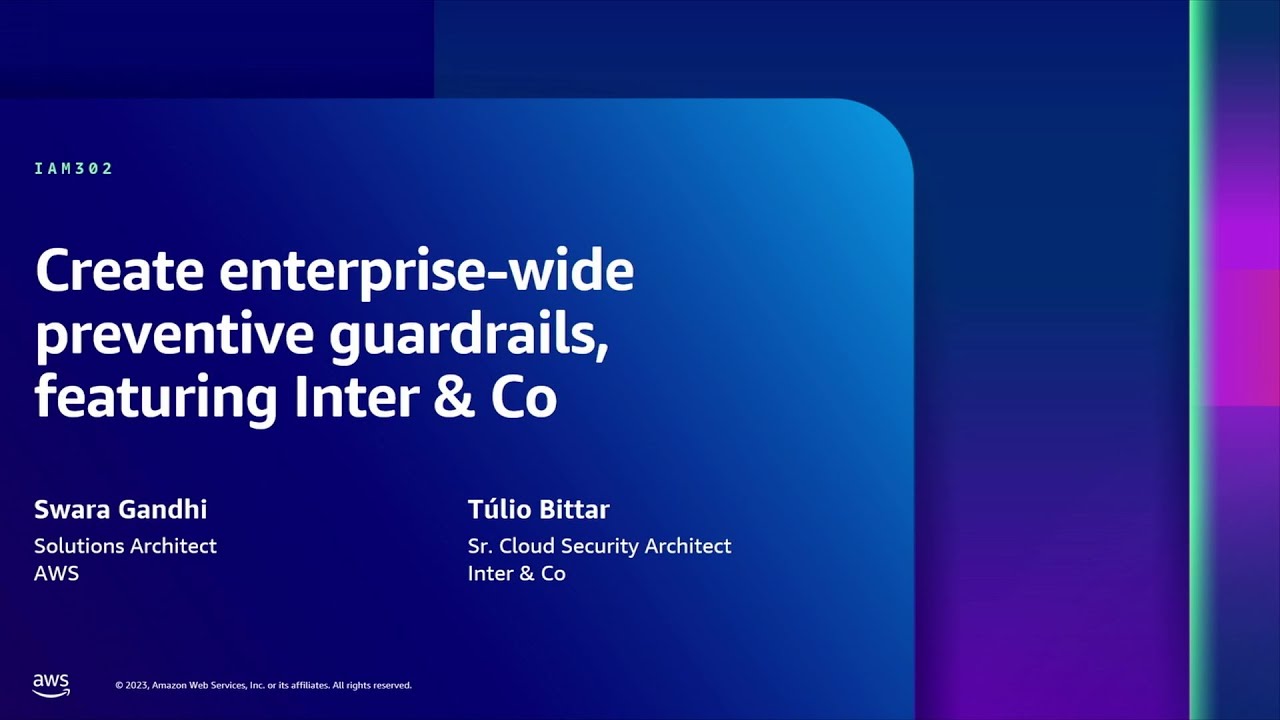 IAM302

Create enterprise-wide preventive guardrails, featuring Inter & Co

Swara Gandhi
Solutions Architect
AWS

Túlio Bittar
Sr. Cloud Security Architect
Inter & Co

aws

© 2023, Amazon Web Services, Inc. or its affiliates. All rights reserved.